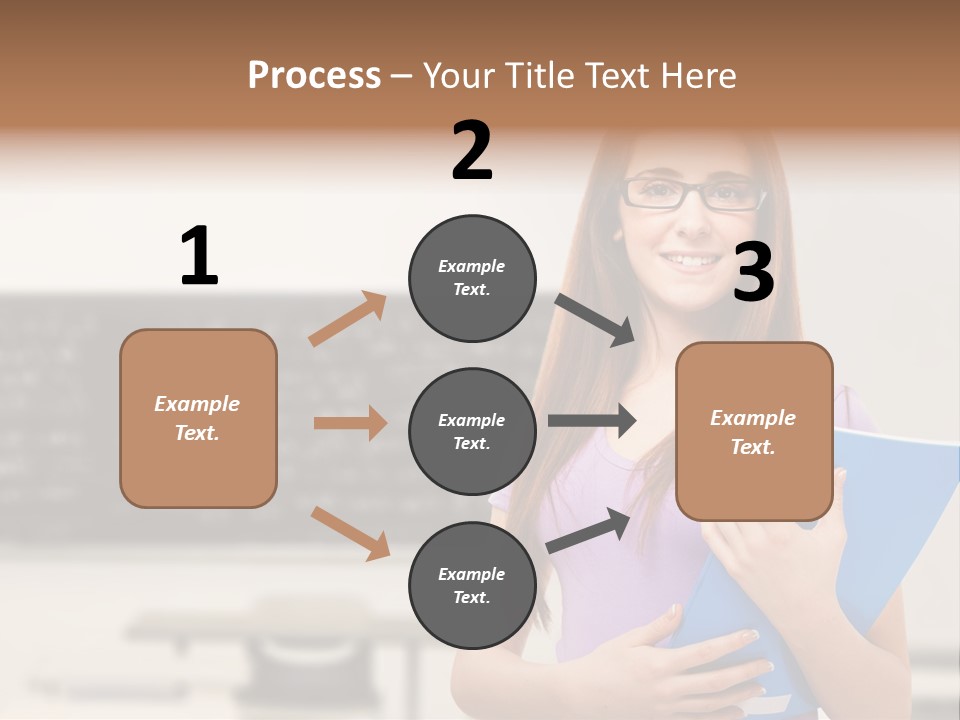 Process – Your Title Text Here

1

Example Text.

2

Example Text.

Example Text.

Example Text.

3

Example Text.